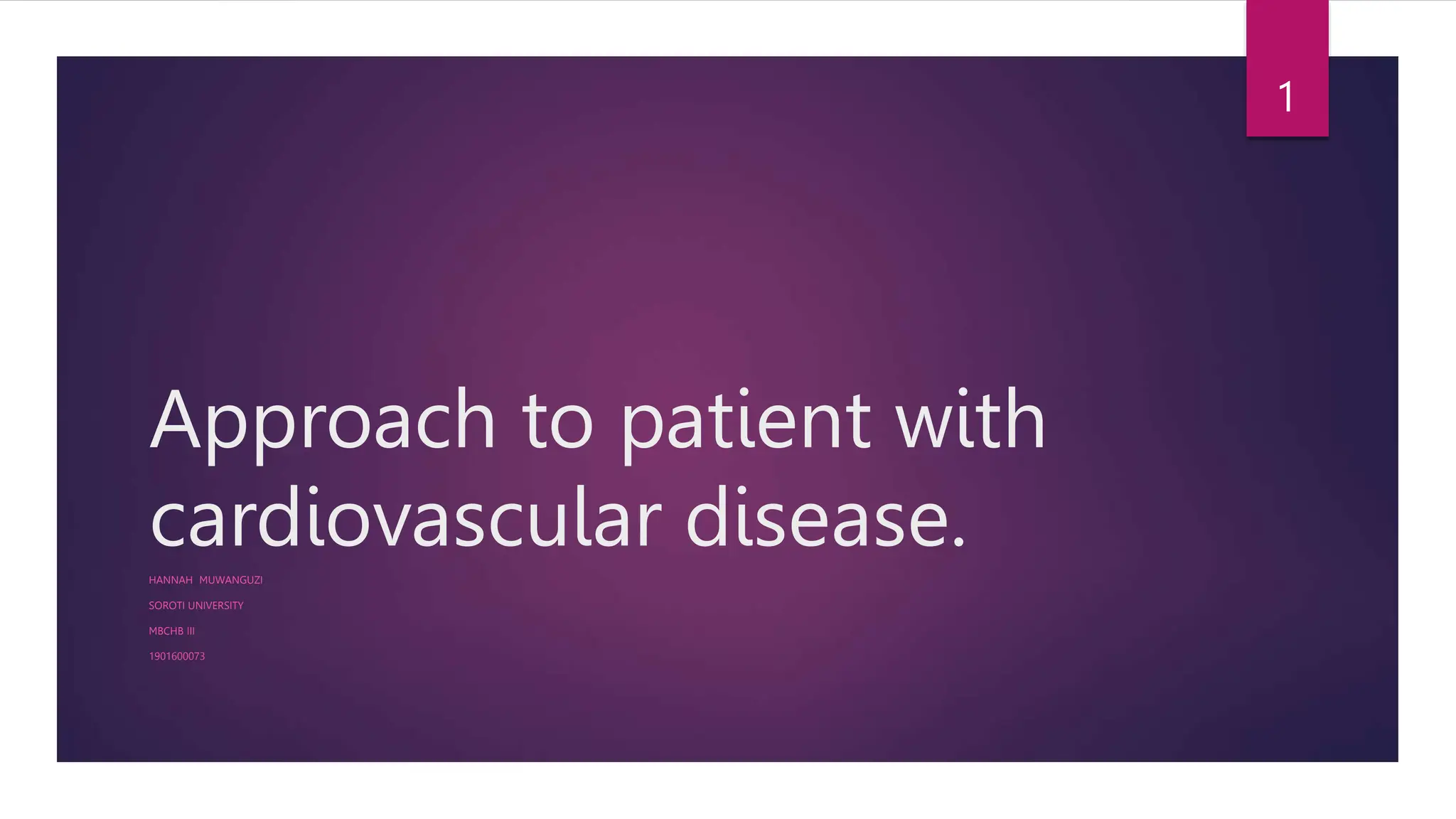 1

Approach to patient with cardiovascular disease.

HANNAH MUWANGUZI

SOROTI UNIVERSITY

MBCHB III

1901600073